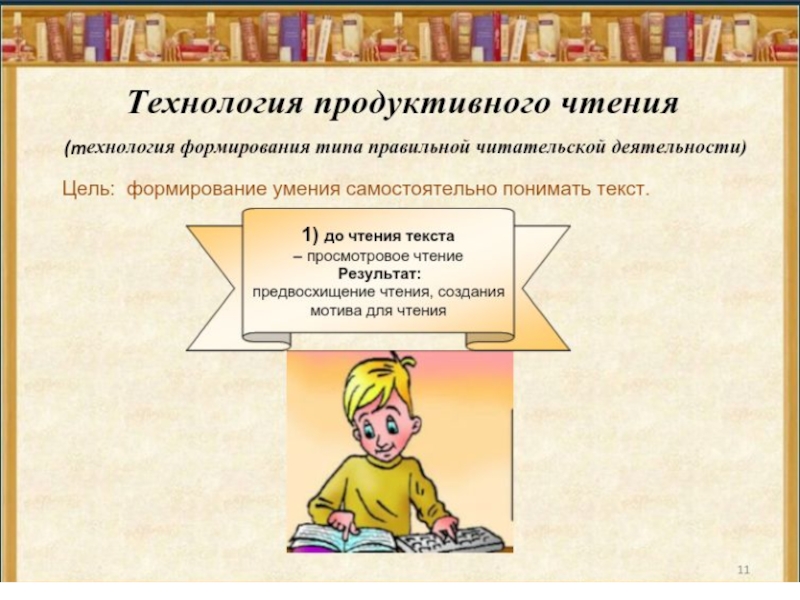 Технология продуктивного чтения

(технология формирования типа правильной читательской деятельности)

Цель: формирование умения самостоятельно понимать текст.

1) до чтения текста
– просмотровое чтение
Результат:
предвосхищение чтения, создания мотива для чтения

11